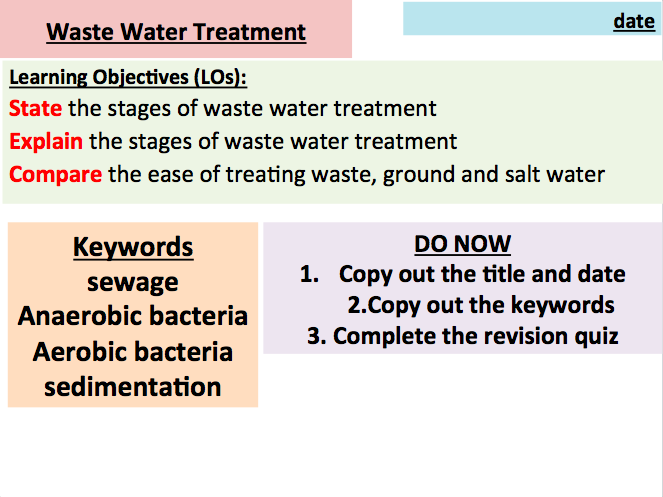 Waste Water Treatment

date

Learning Objectives (LOs):
State the stages of waste water treatment
Explain the stages of waste water treatment
Compare the ease of treating waste, ground and salt water

Keywords
sewage
Anaerobic bacteria
Aerobic bacteria
sedimentation

DO NOW
1. Copy out the title and date
2.Copy out the keywords
3. Complete the revision quiz